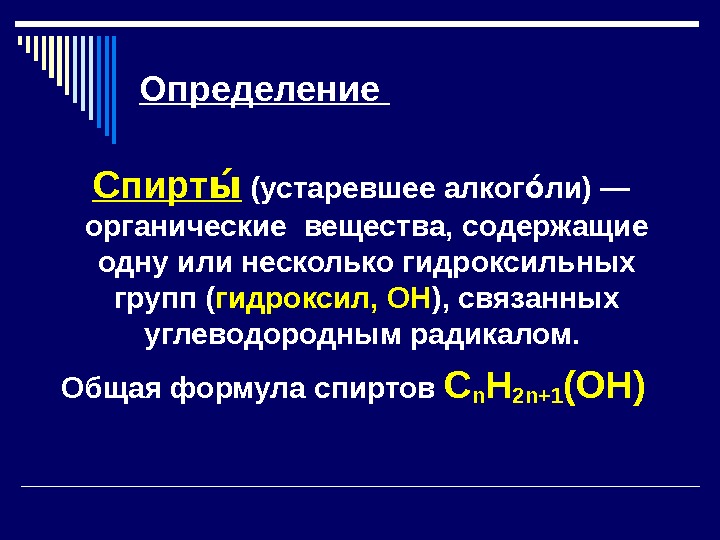 Определение

Спирты́ (устаревшее алкого́ли) — органические вещества, содержащие одну или несколько гидроксильных групп (гидроксил, OH), связанных углеводородным радикалом.

Общая формула спиртов $C_nH_{2n+1}(OH)$